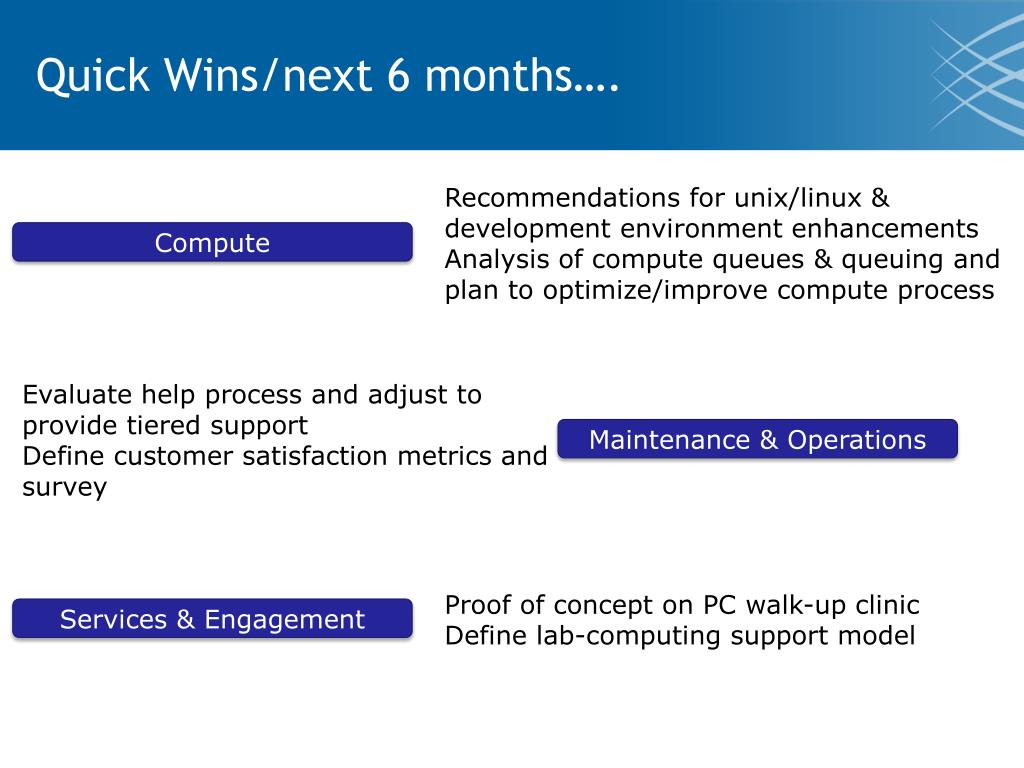 Quick Wins/next 6 months….

Compute

Recommendations for unix/linux & development environment enhancements
Analysis of compute queues & queuing and plan to optimize/improve compute process

Evaluate help process and adjust to provide tiered support
Define customer satisfaction metrics and survey

Maintenance & Operations

Services & Engagement

Proof of concept on PC walk-up clinic
Define lab-computing support model